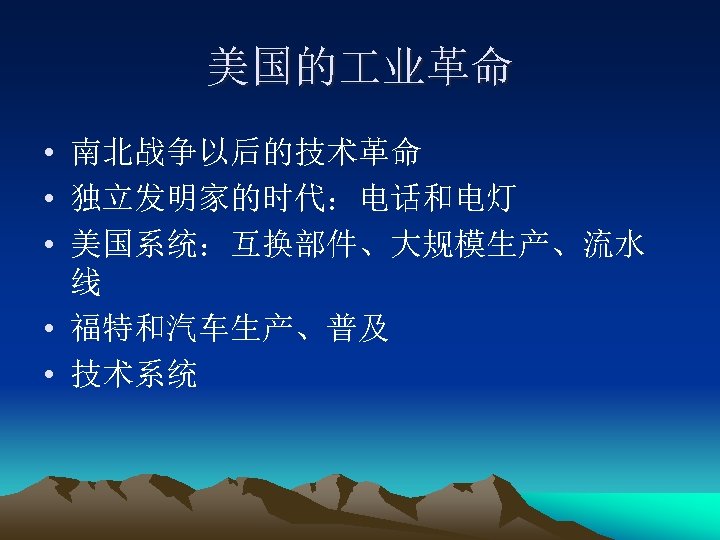 美国的工业革命

• 南北战争以后的技术革命
• 独立发明家的时代：电话和电灯
• 美国系统：互换部件、大规模生产、流水线
• 福特和汽车生产、普及
• 技术系统